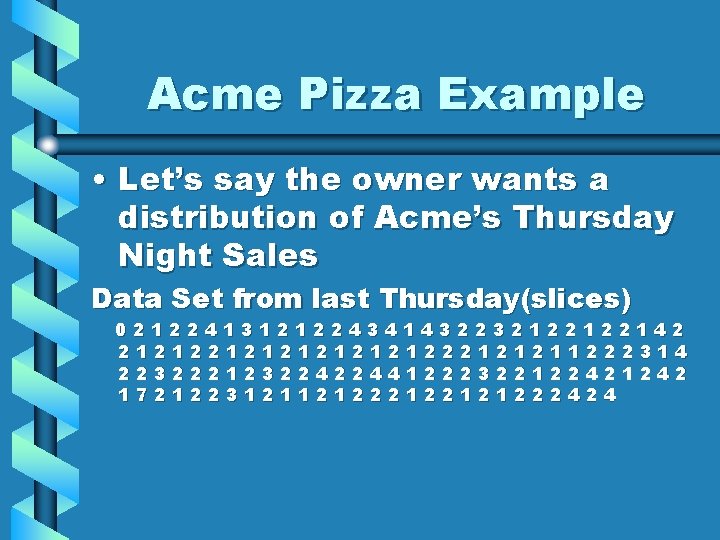 Acme Pizza Example

• Let's say the owner wants a distribution of Acme's Thursday Night Sales

Data Set from last Thursday(slices)

0 2 1 2 2 4 1 3 1 2 1 2 2 4 3 4 1 4 3 2 2 3 2 1 2 2 1 2 2 1 4 2
2 1 2 1 2 2 1 2 1 2 1 2 1 2 1 2 1 2 2 2 1 2 1 2 1 1 2 2 2 3 1 4
2 2 3 2 2 2 1 2 3 2 2 4 2 2 4 4 1 2 2 2 3 2 2 1 2 2 4 2 1 2 4 2
1 7 2 1 2 2 3 1 2 1 1 2 1 2 2 2 1 2 2 1 2 1 2 2 2 4 2 4